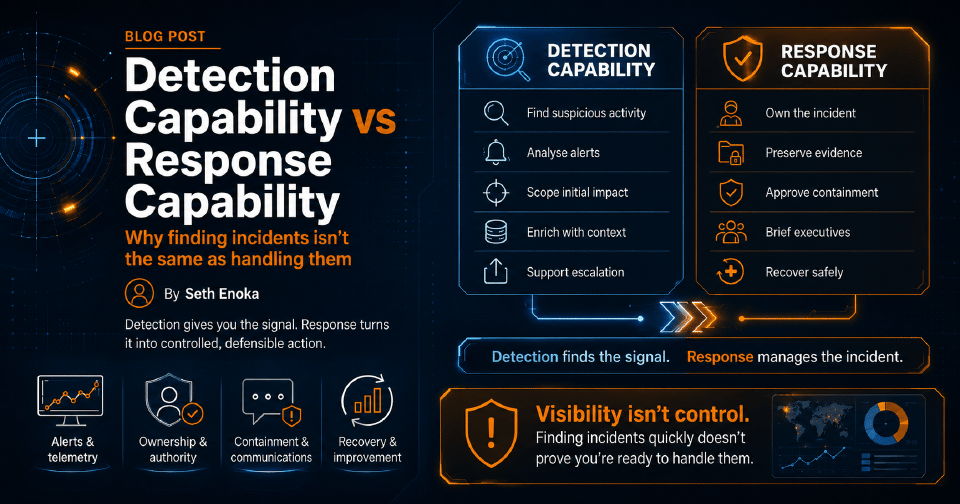 BLOG POST

Detection Capability vs Response Capability

Why finding incidents isn't the same as handling them

By Seth Enoka

Detection gives you the signal. Response turns it into controlled, defensible action.

Alerts & telemetry

Ownership & authority

Containment & communications

Recovery & improvement

DETECTION CAPABILITY

Find suspicious activity

Analyse alerts

Scope initial impact

Enrich with context

Support escalation

RESPONSE CAPABILITY

Own the incident

Preserve evidence

Approve containment

Brief executives

Recover safely

Detection finds the signal. Response manages the incident.

Visibility isn't control.

Finding incidents quickly doesn't prove you're ready to handle them.